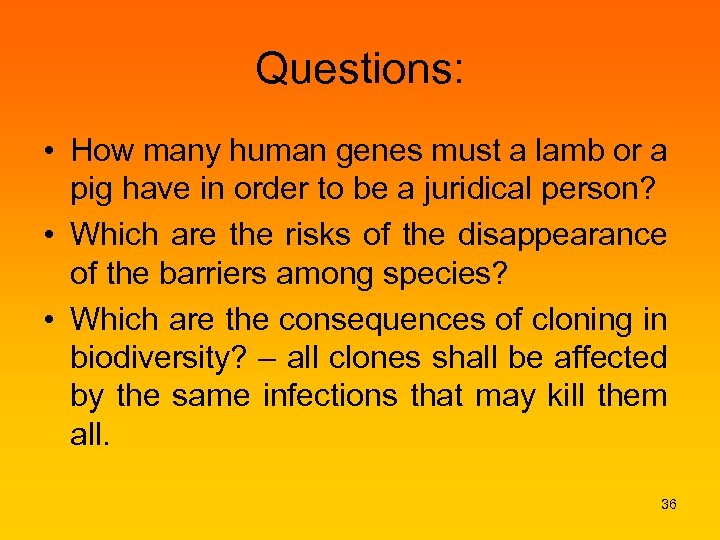 Questions:

• How many human genes must a lamb or a pig have in order to be a juridical person?
• Which are the risks of the disappearance of the barriers among species?
• Which are the consequences of cloning in biodiversity? – all clones shall be affected by the same infections that may kill them all.

36